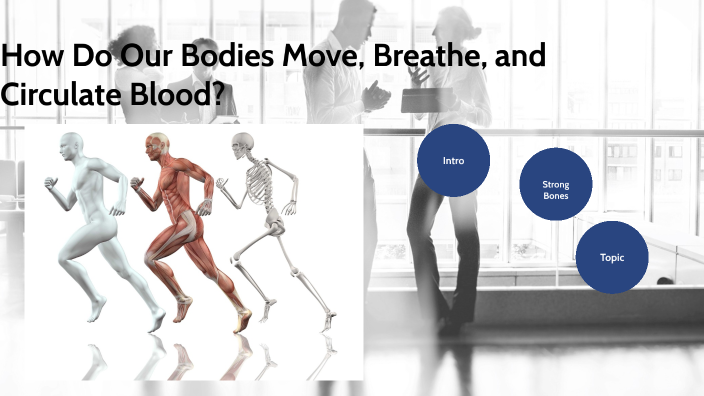 How Do Our Bodies Move, Breathe, and Circulate Blood?

Intro

Strong Bones

Topic